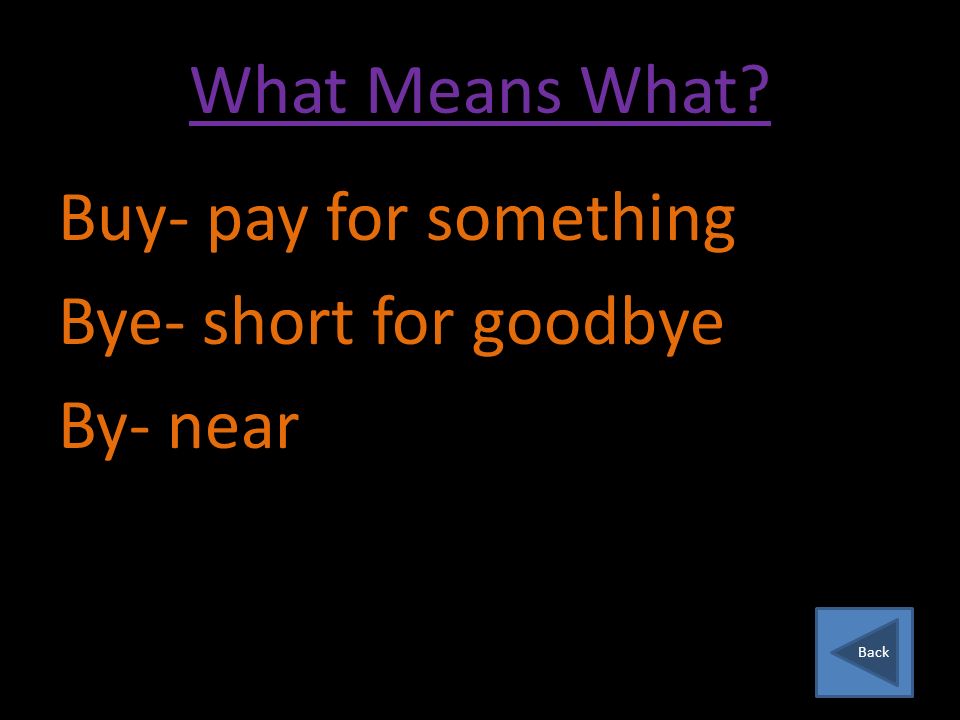 What Means What?

Buy- pay for something

Bye- short for goodbye

By- near

Back